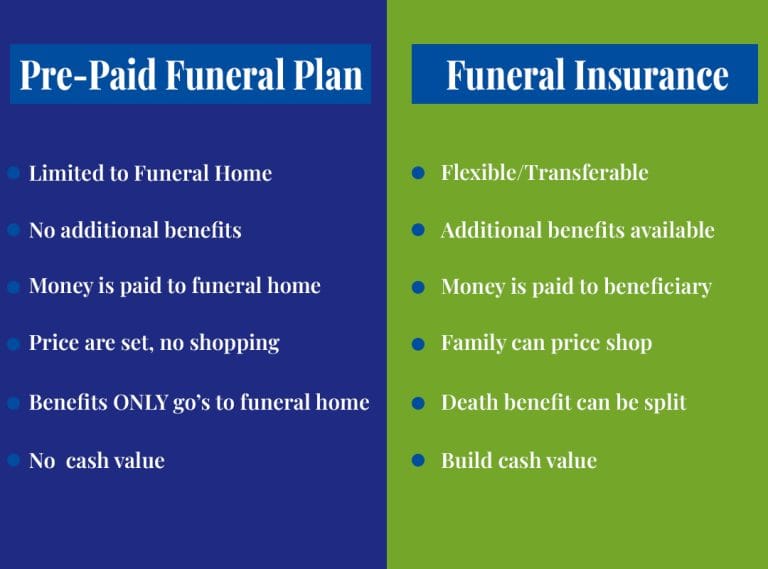 Pre-Paid Funeral Plan

- Limited to Funeral Home
- No additional benefits
- Money is paid to funeral home
- Price are set, no shopping
- Benefits ONLY go's to funeral home
- No cash value

Funeral Insurance

- Flexible/Transferable
- Additional benefits available
- Money is paid to beneficiary
- Family can price shop
- Death benefit can be split
- Build cash value